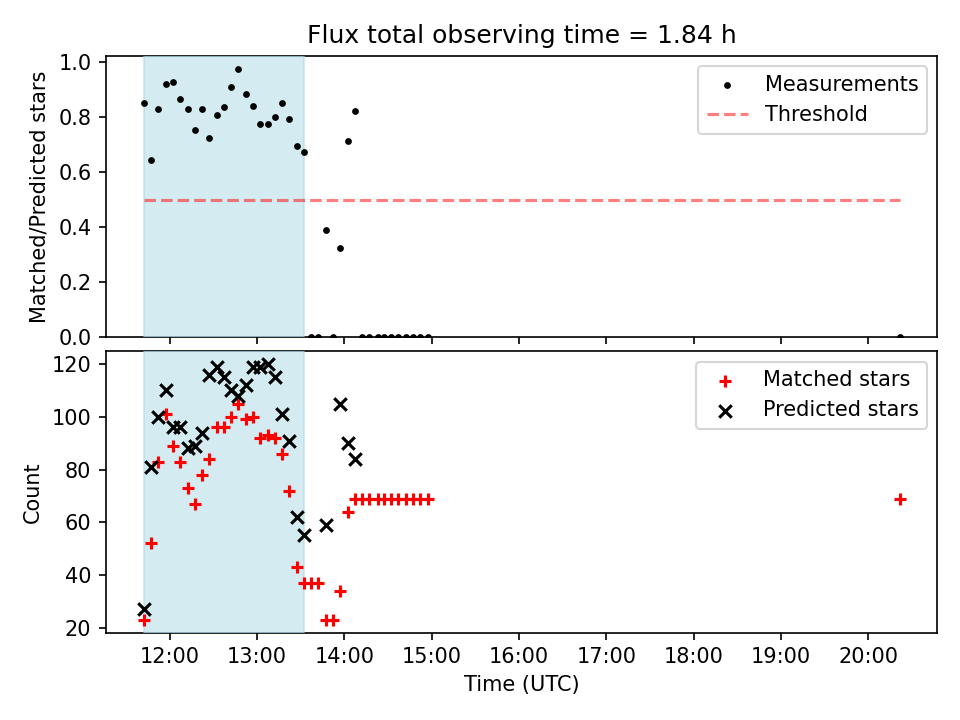 Flux total observing time = 1.84 h

Matched/Predicted stars

1.0
0.8
0.6
0.4
0.2
0.0

Measurements
Threshold

Count

120
100
80
60
40
20

Matched stars
Predicted stars

12:00 13:00 14:00 15:00 16:00 17:00 18:00 19:00 20:00

Time (UTC)